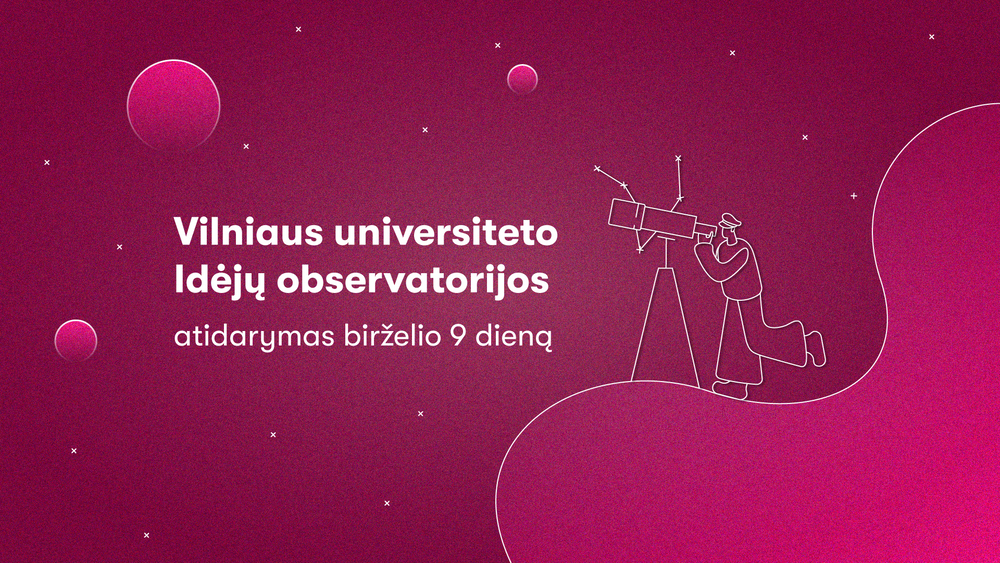 Vilniaus universiteto Idėjų observatorijos

atidarymas birželio 9 dieną